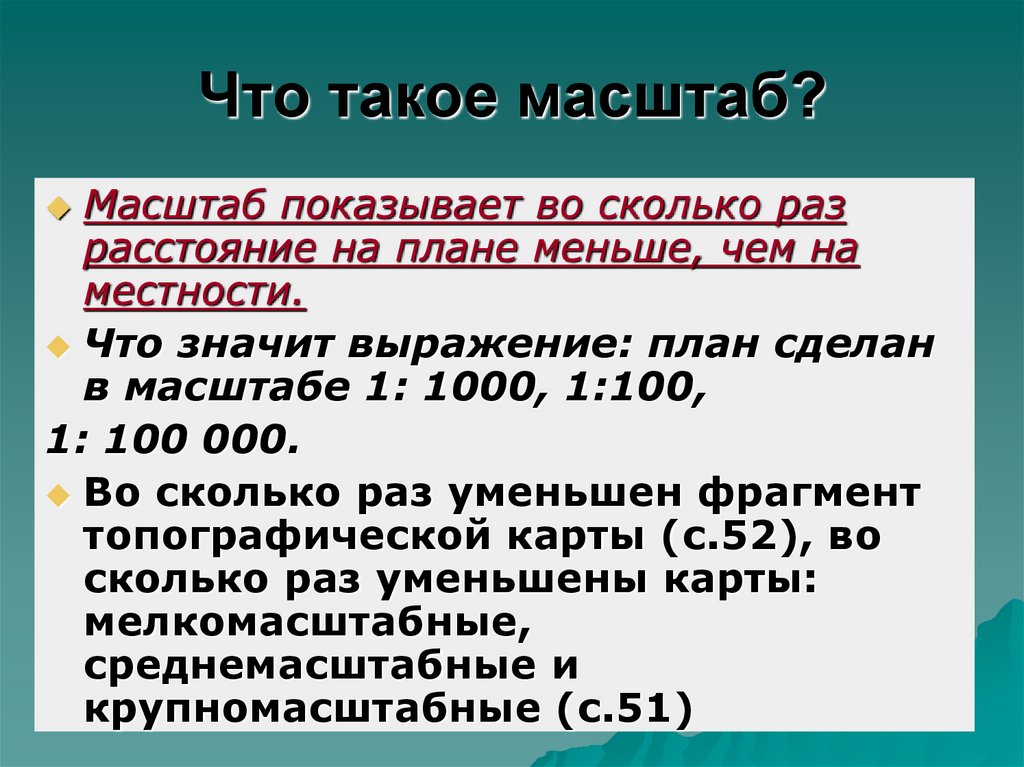 Что такое масштаб?

Масштаб показывает во сколько раз расстояние на плане меньше, чем на местности.

Что значит выражение: план сделан в масштабе 1: 1000, 1:100,
1: 100 000.

Во сколько раз уменьшен фрагмент топографической карты (с.52), во сколько раз уменьшены карты: мелкомасштабные, среднемасштабные и крупномасштабные (с.51)